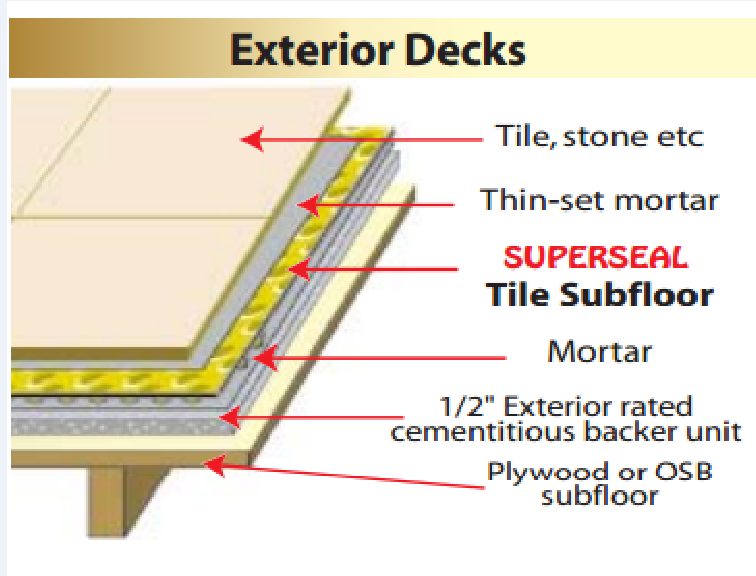 Exterior Decks

Tile, stone etc

Thin-set mortar

SUPERSEAL
Tile Subfloor

Mortar

1/2" Exterior rated cementitious backer unit

Plywood or OSB subfloor